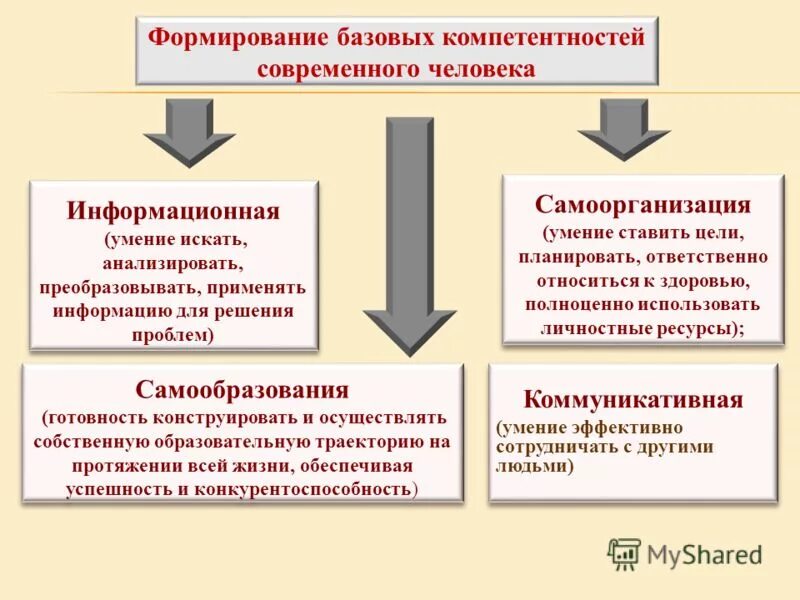 Формирование базовых компетентностей современного человека

Информационная
(умение искать, анализировать, преобразовывать, применять информацию для решения проблем)

Самоорганизация
(умение ставить цели, планировать, ответственно относиться к здоровью, полноценно использовать личностные ресурсы);

Самообразования
(готовность конструировать и осуществлять собственную образовательную траекторию на протяжении всей жизни, обеспечивая успешность и конкурентоспособность)

Коммуникативная
(умение эффективно сотрудничать с другими людьми)

MyShared